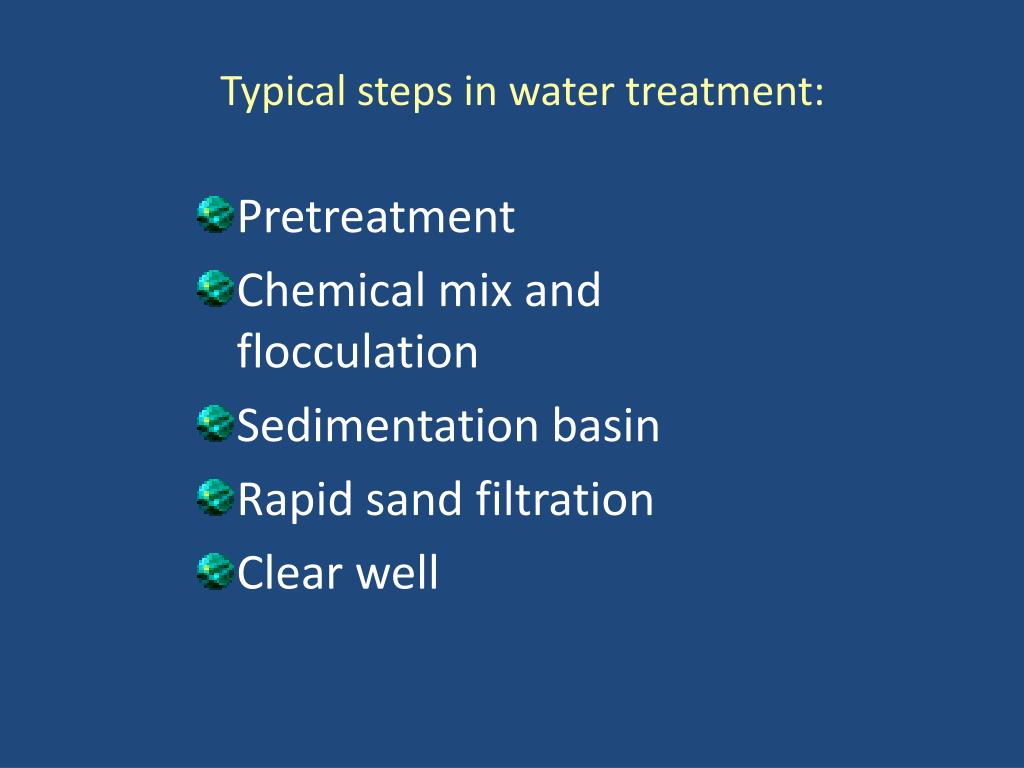 Typical steps in water treatment:

Pretreatment
Chemical mix and flocculation
Sedimentation basin
Rapid sand filtration
Clear well